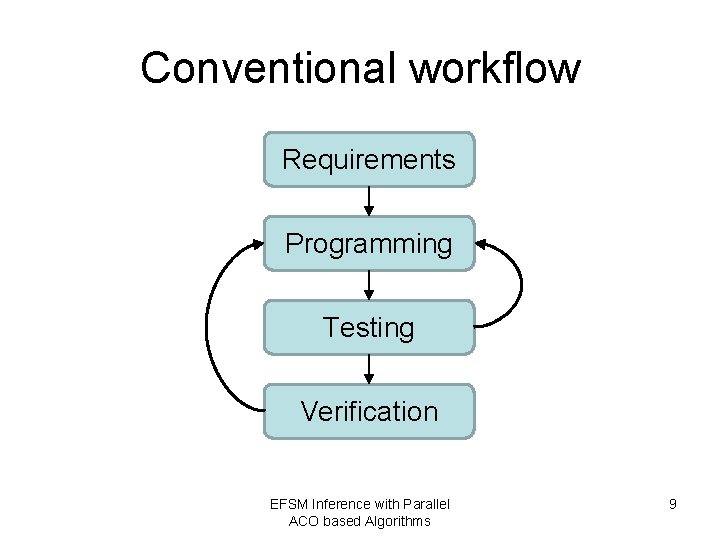 Conventional workflow

Requirements

Programming

Testing

Verification

EFSM Inference with Parallel ACO based Algorithms

9